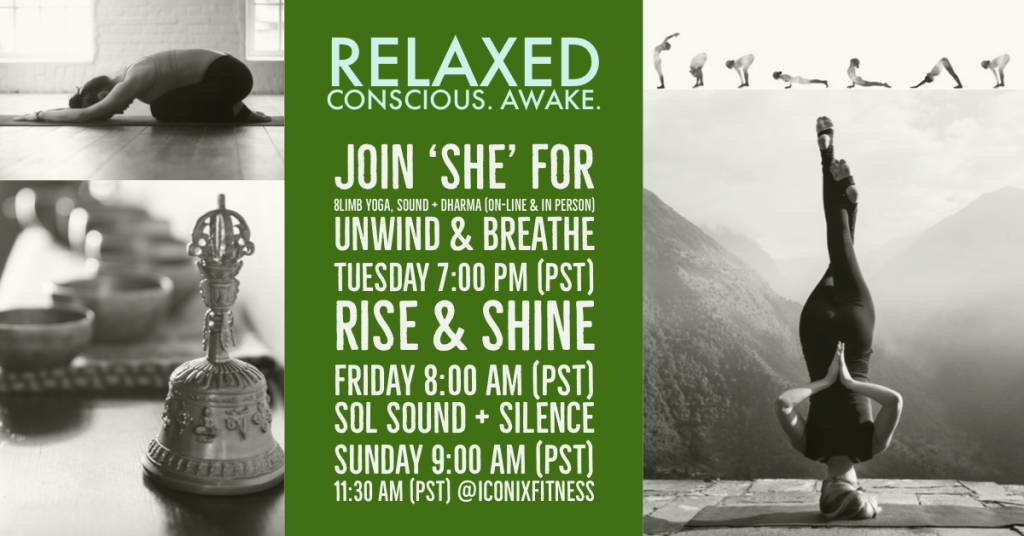 RELAXED
CONSCIOUS. AWAKE.

JOIN 'SHE' FOR
8LIMB YOGA, SOUND + DHARMA (ON-LINE & IN PERSON)
UNWIND & BREATHE
TUESDAY 7:00 PM (PST)
RISE & SHINE
FRIDAY 8:00 AM (PST)
SOL SOUND + SILENCE
SUNDAY 9:00 AM (PST)
11:30 AM (PST) @ICONIXFITNESS